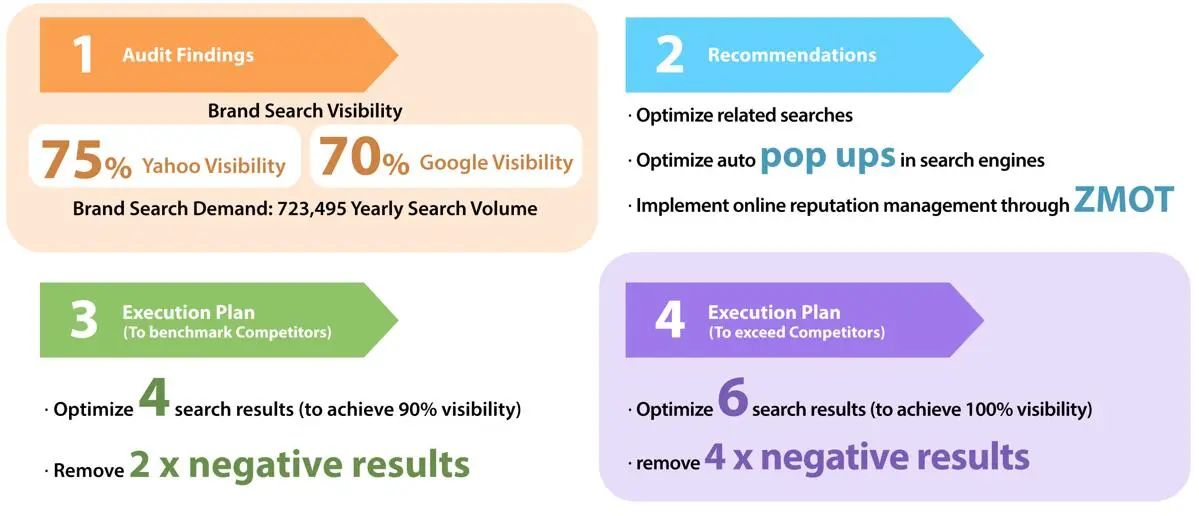 1 Audit Findings

Brand Search Visibility

75% Yahoo Visibility

70% Google Visibility

Brand Search Demand: 723,495 Yearly Search Volume

2 Recommendations

· Optimize related searches

· Optimize auto pop ups in search engines

· Implement online reputation management through ZMOT

3 Execution Plan (To benchmark Competitors)

· Optimize 4 search results (to achieve 90% visibility)

· Remove 2 x negative results

4 Execution Plan (To exceed Competitors)

· Optimize 6 search results (to achieve 100% visibility)

· remove 4 x negative results